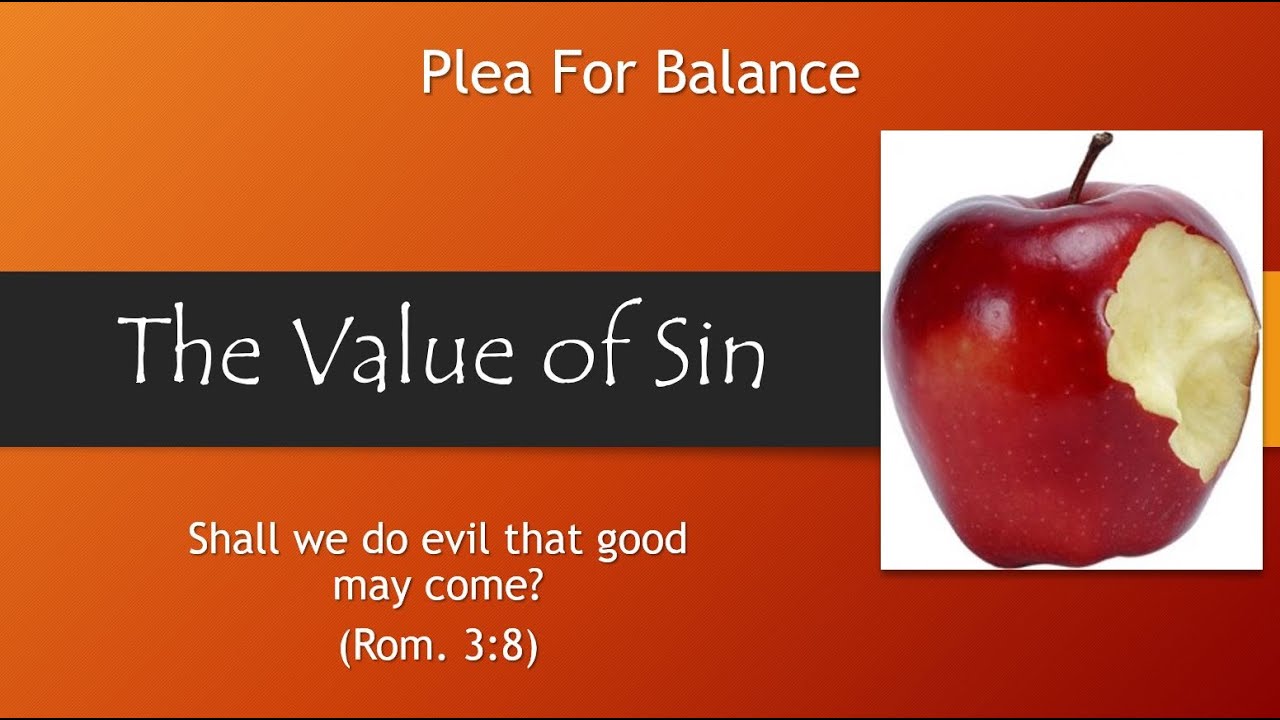 Plea For Balance

The Value of Sin

Shall we do evil that good may come?

(Rom. 3:8)